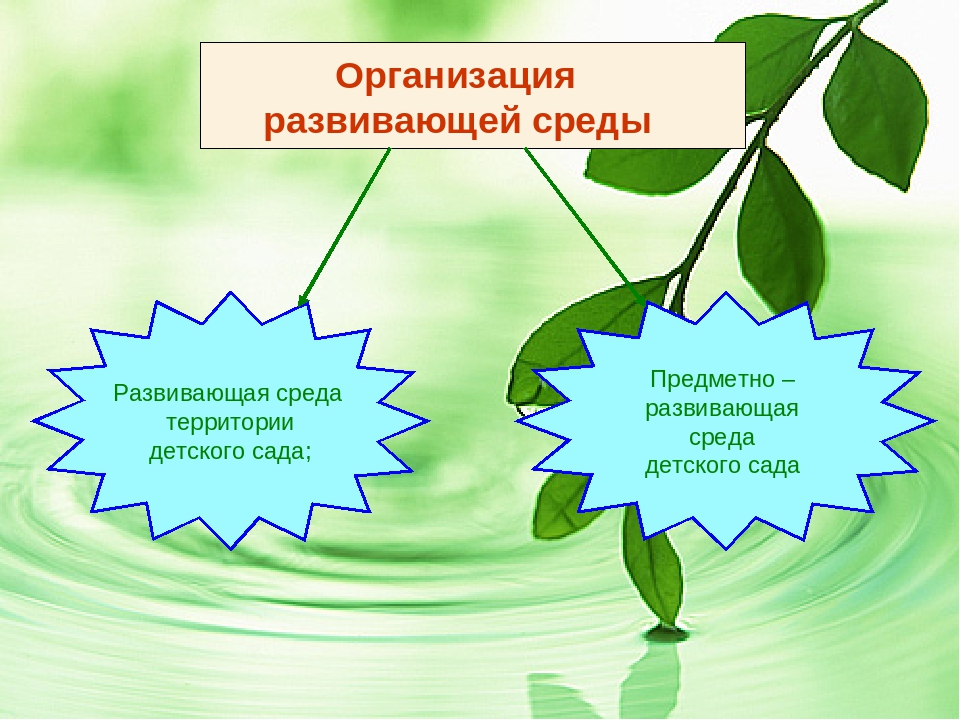 Организация развивающей среды

Развивающая среда территории детского сада;

Предметно – развивающая среда детского сада